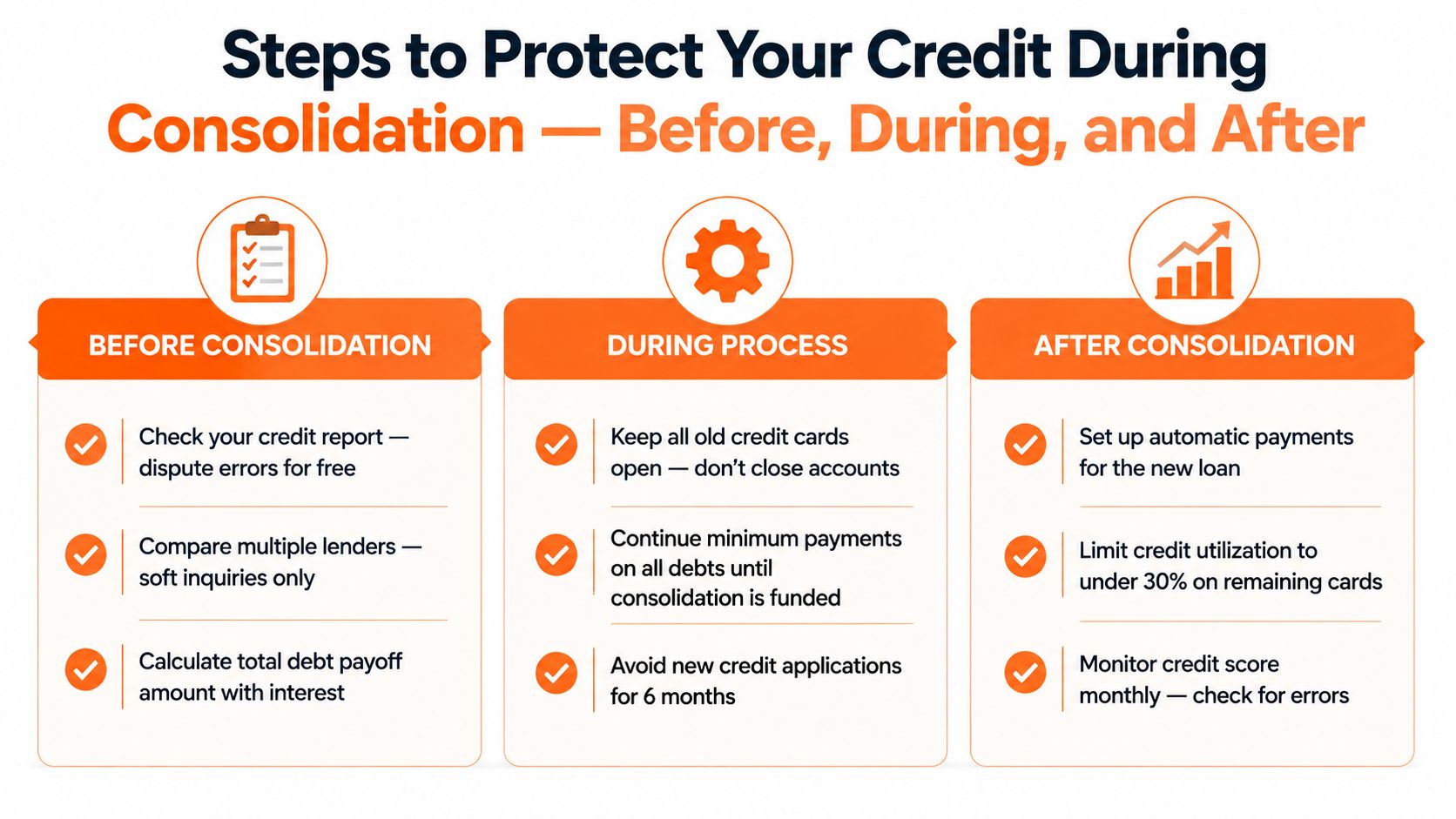 Steps to Protect Your Credit During Consolidation — Before, During, and After

BEFORE CONSOLIDATION

Check your credit report — dispute errors for free

Compare multiple lenders — soft inquiries only

Calculate total debt payoff amount with interest

DURING PROCESS

Keep all old credit cards open — don't close accounts

Continue minimum payments on all debts until consolidation is funded

Avoid new credit applications for 6 months

AFTER CONSOLIDATION

Set up automatic payments for the new loan

Limit credit utilization to under 30% on remaining cards

Monitor credit score monthly — check for errors